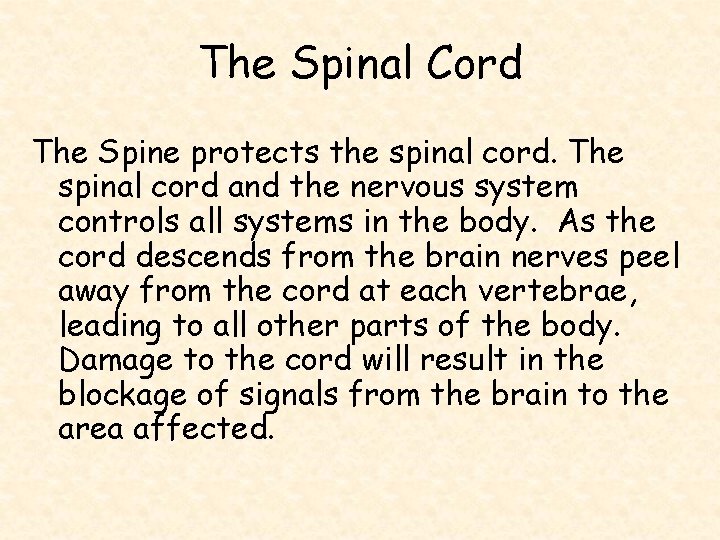 The Spinal Cord

The Spine protects the spinal cord. The spinal cord and the nervous system controls all systems in the body. As the cord descends from the brain nerves peel away from the cord at each vertebrae, leading to all other parts of the body. Damage to the cord will result in the blockage of signals from the brain to the area affected.